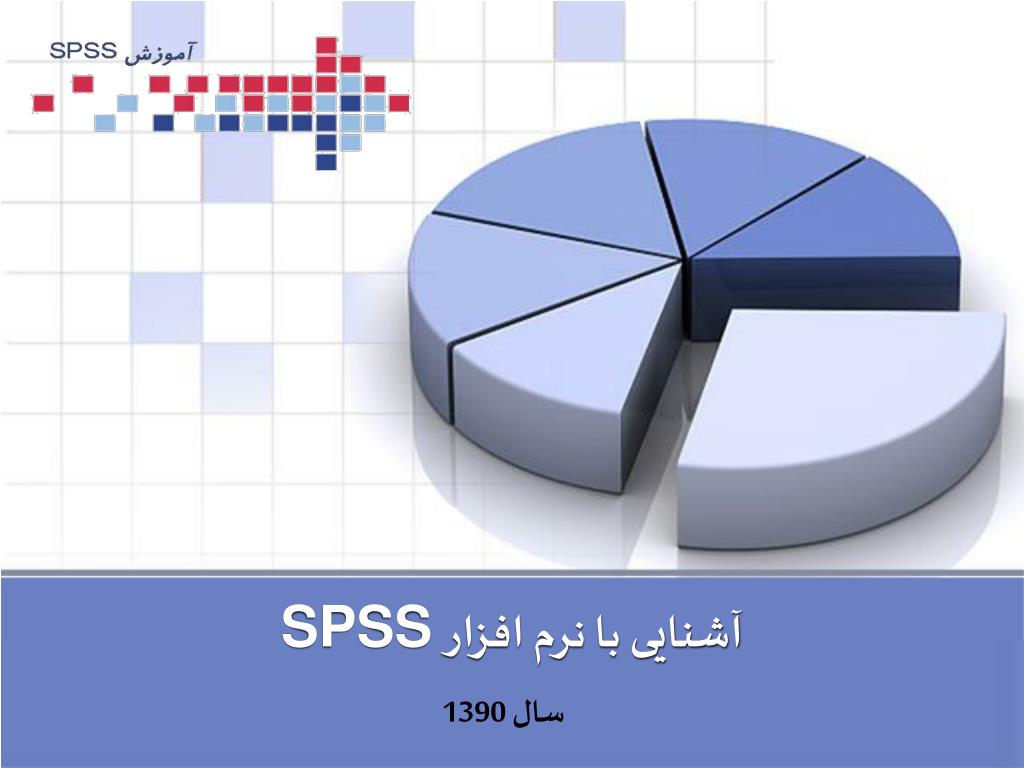 آموزش SPSS

آشنایی با نرم افزار SPSS

سال 1390